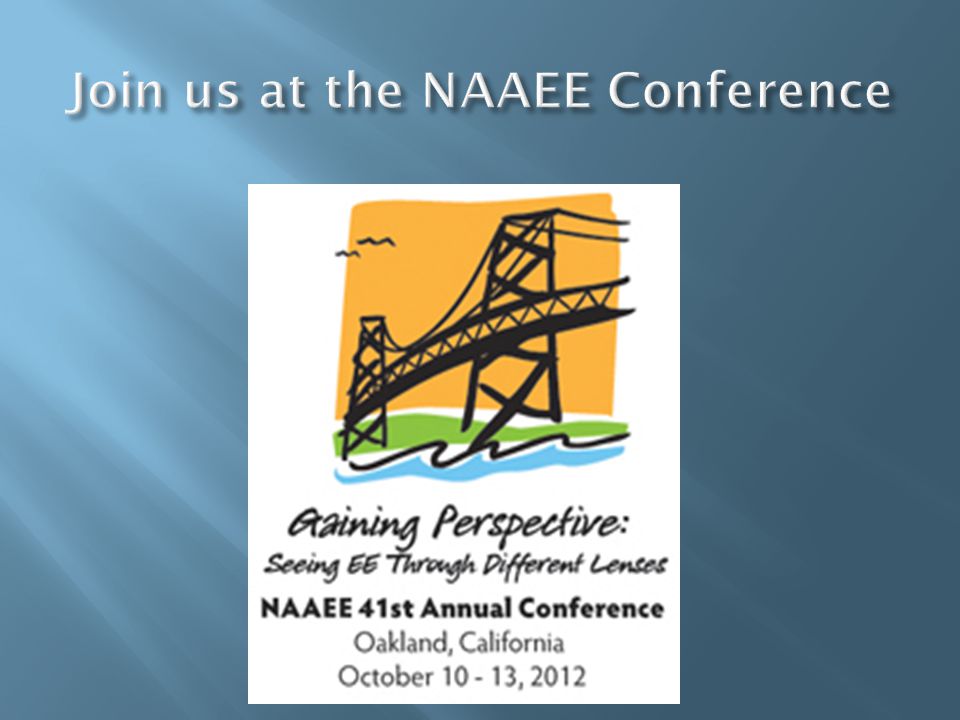 Join us at the NAAEE Conference

Gaining Perspective:
Seeing EE Through Different Lenses

NAAEE 41st Annual Conference
Oakland, California
October 10 - 13, 2012